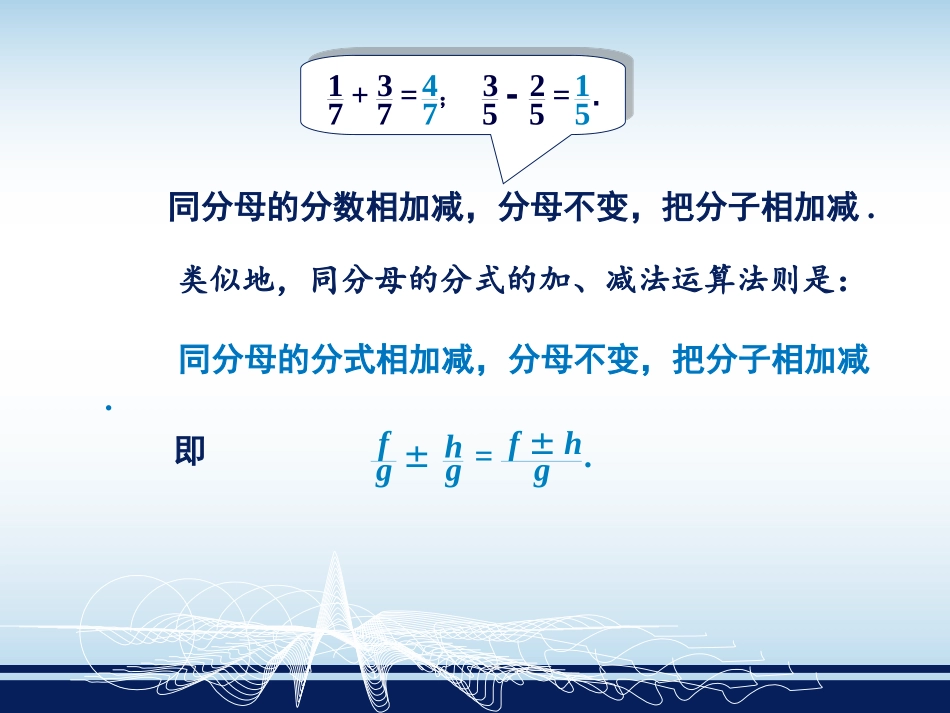 $\frac{1}{7}+\frac{3}{7}=\frac{4}{7}$; $\frac{3}{5}-\frac{2}{5}=\frac{1}{5}$.

同分母的分数相加减，分母不变，把分子相加减 .

类似地，同分母的分式的加、减法运算法则是：

同分母的分式相加减，分母不变，把分子相加减 .

即 $\frac{f}{g}\pm\frac{h}{g}=\frac{f\pm h}{g}$.